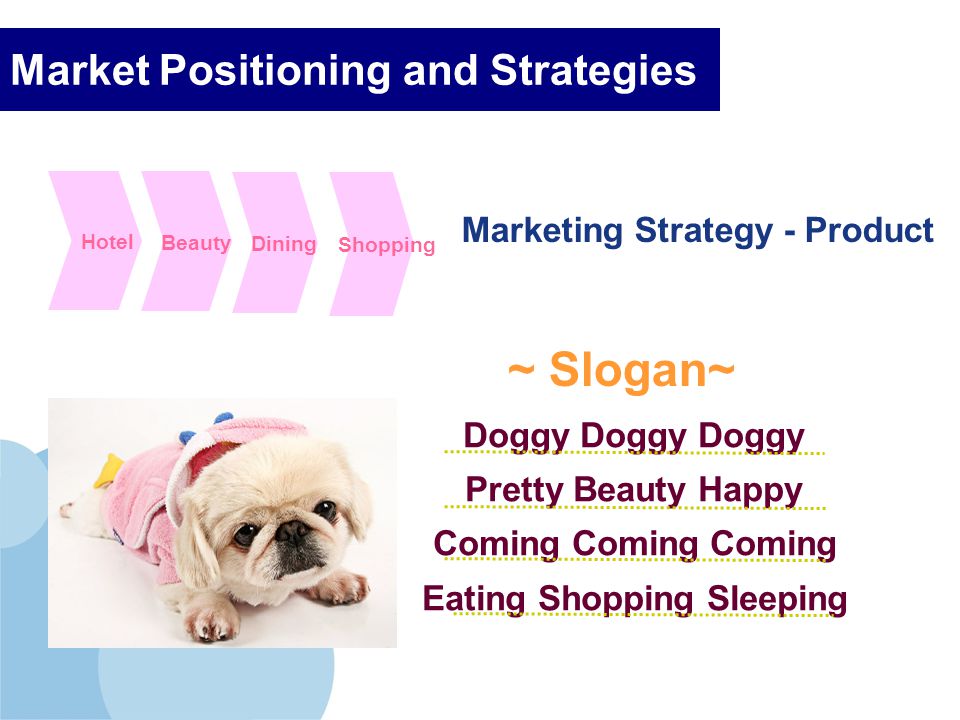 Market Positioning and Strategies

Hotel

Beauty

Dining

Shopping

Marketing Strategy - Product

~ Slogan~

Doggy Doggy Doggy

Pretty Beauty Happy

Coming Coming Coming

Eating Shopping Sleeping